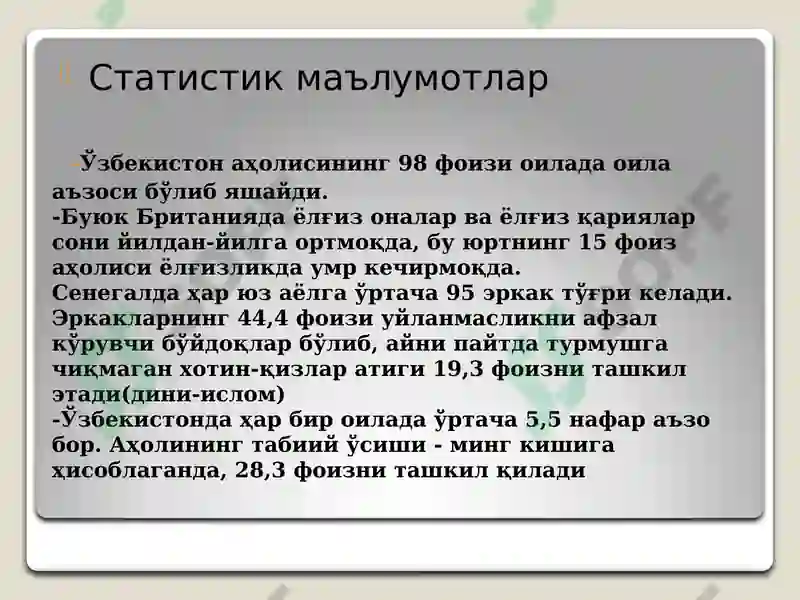 Статистик маълумотлар

-Ўзбекистон аҳолисининг 98 фоизи оилада оила аъзоси бўлиб яшайди.
-Буюк Британияда ёлғиз оналар ва ёлғиз қариялар сони йилдан-йилга ортмоқда, бу юртнинг 15 фоиз аҳолиси ёлғизликда умр кечирмоқда.
Сенегалда ҳар юз аёлга ўртача 95 эркак тўғри келади. Эркакларнинг 44,4 фоизи уйланмасликни афзал кўрувчи бўйдоқлар бўлиб, айни пайтда турмушга чиқмаган хотин-қизлар атиги 19,3 фоизни ташкил этади(дини-ислом)
-Ўзбекистонда ҳар бир оилада ўртача 5,5 нафар аъзо бор. Аҳолининг табиий ўсиши - минг кишига ҳисоблаганда, 28,3 фоизни ташкил қилади